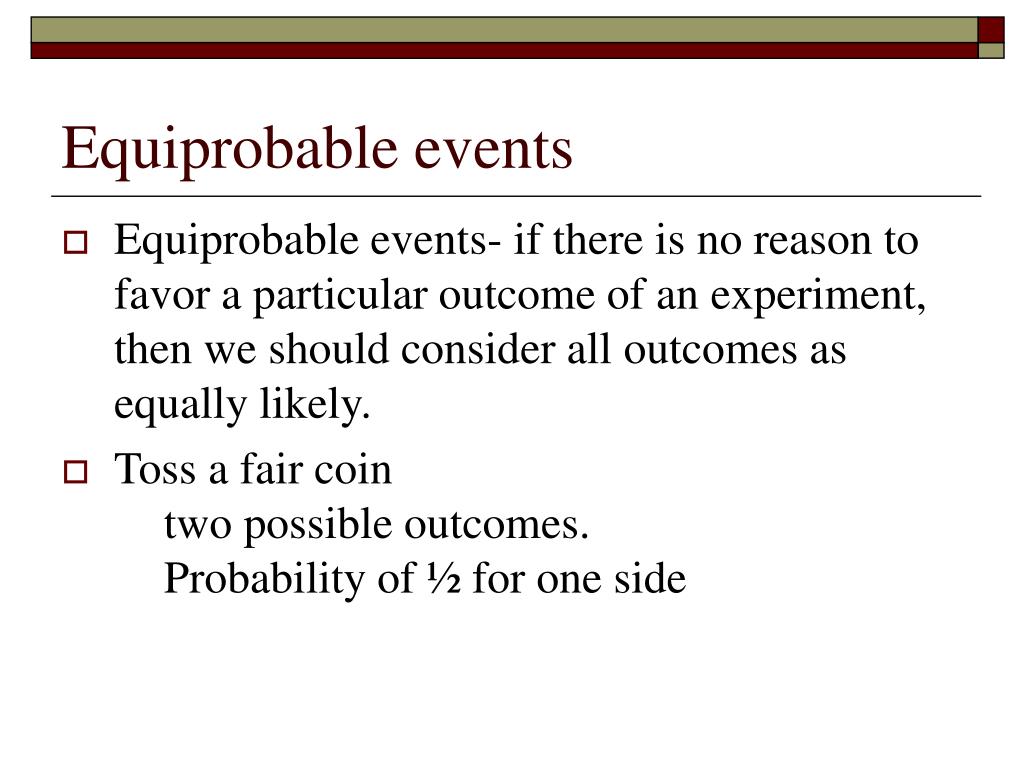 Equiprobable events

Equiprobable events- if there is no reason to favor a particular outcome of an experiment, then we should consider all outcomes as equally likely.

Toss a fair coin
two possible outcomes.
Probability of ½ for one side